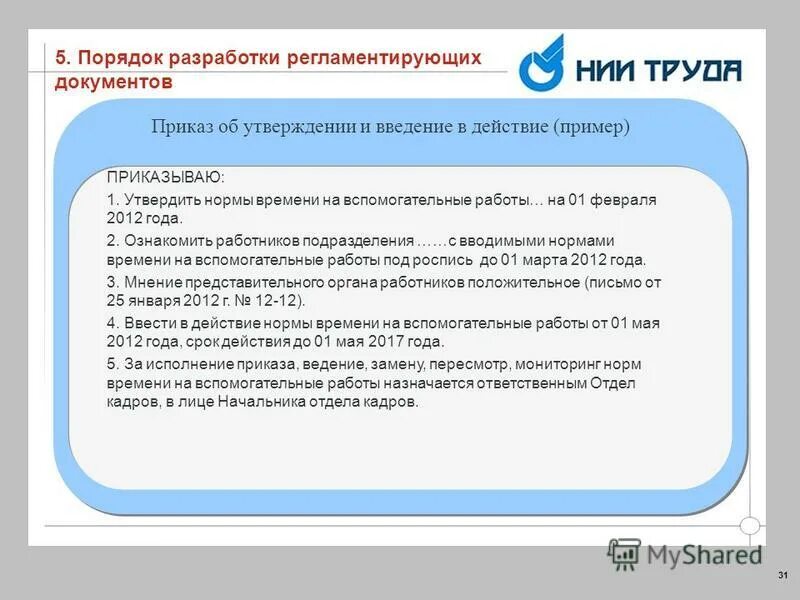 5. Порядок разработки регламентирующих документов

НИИ ТРУДА

Приказ об утверждении и введение в действие (пример)

ПРИКАЗЫВАЮ:

1. Утвердить нормы времени на вспомогательные работы… на 01 февраля 2012 года.

2. Ознакомить работников подразделения ……с вводимыми нормами времени на вспомогательные работы под роспись до 01 марта 2012 года.

3. Мнение представительного органа работников положительное (письмо от 25 января 2012 г. № 12-12).

4. Ввести в действие нормы времени на вспомогательные работы от 01 мая 2012 года, срок действия до 01 мая 2017 года.

5. За исполнение приказа, ведение, замену, пересмотр, мониторинг норм времени на вспомогательные работы назначается ответственным Отдел кадров, в лице Начальника отдела кадров.

MyShared

31